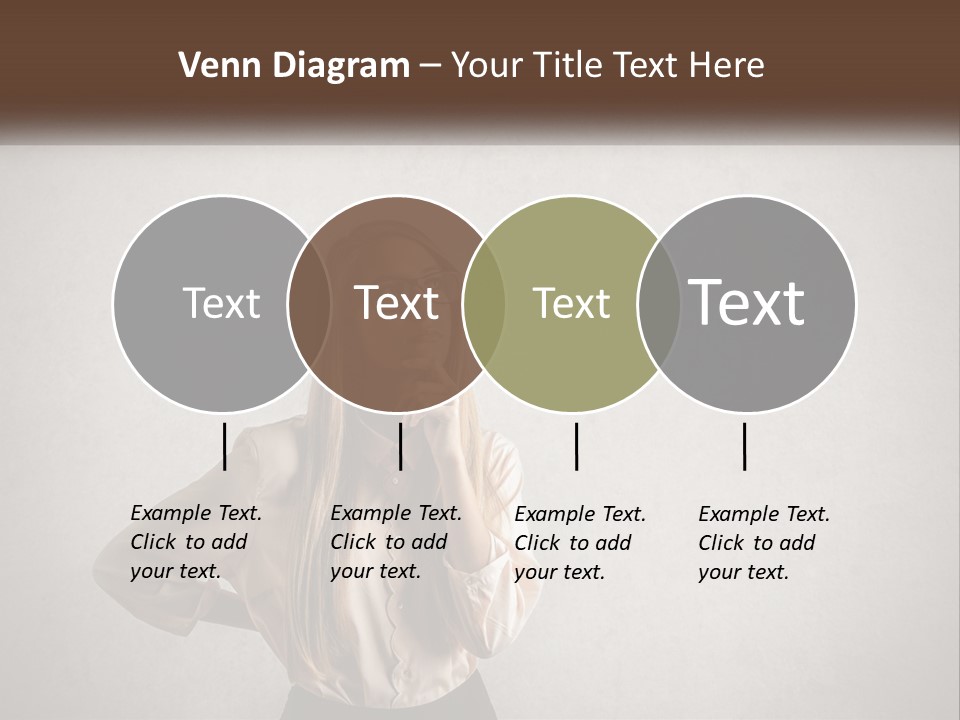 Venn Diagram – Your Title Text Here

Text

Text

Text

Text

Example Text. Click to add your text.

Example Text. Click to add your text.

Example Text. Click to add your text.

Example Text. Click to add your text.